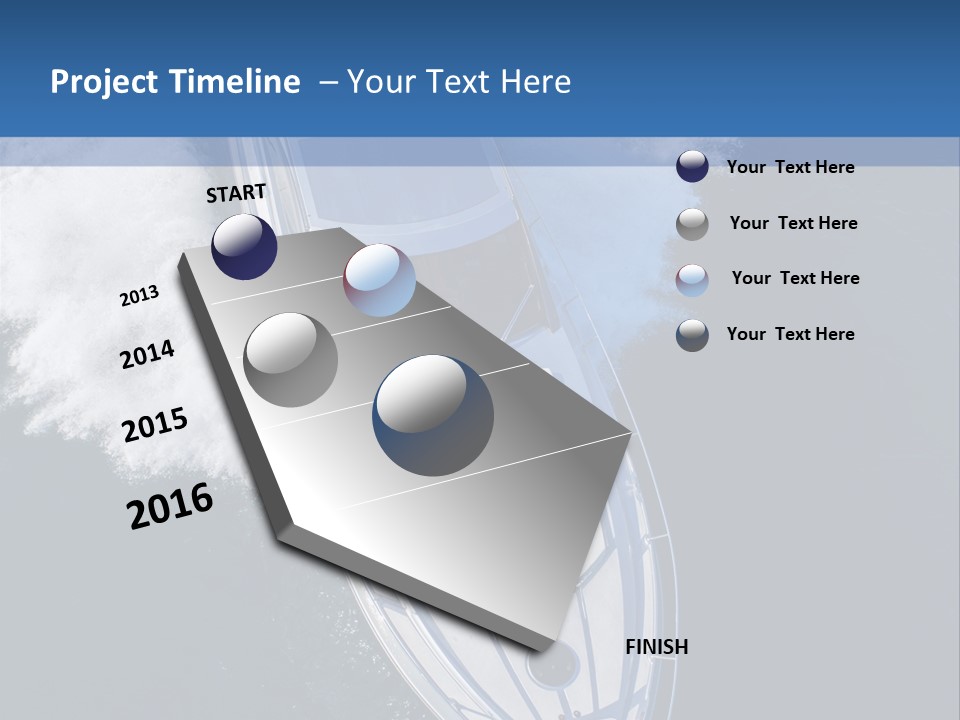 Project Timeline – Your Text Here

START

2013

2014

2015

2016

FINISH

Your Text Here

Your Text Here

Your Text Here

Your Text Here